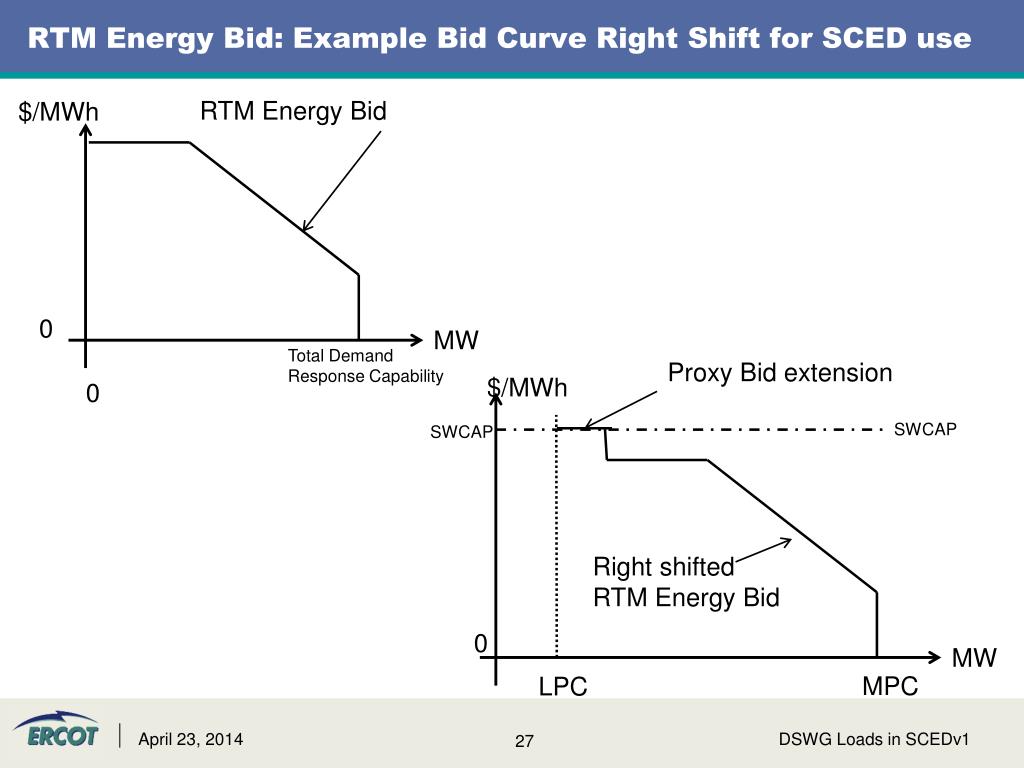 RTM Energy Bid: Example Bid Curve Right Shift for SCED use

$/MWh

RTM Energy Bid

0

MW

Total Demand Response Capability

0

$/MWh

Proxy Bid extension

SWCAP

SWCAP

Right shifted RTM Energy Bid

0

MW

LPC

MPC

ERCOT

April 23, 2014

27

DSWG Loads in SCEDv1